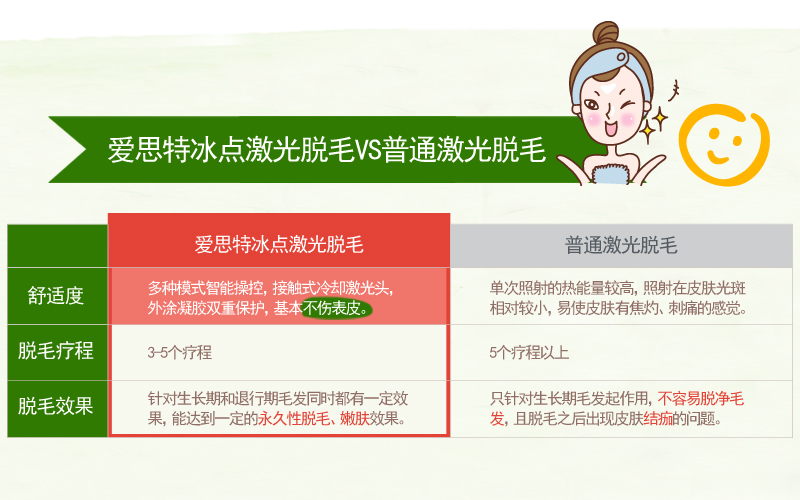 爱思特冰点激光脱毛VS普通激光脱毛

| | 爱思特冰点激光脱毛 | 普通激光脱毛 |
|---|---|---|
| 舒适度 | 多种模式智能操控，接触式冷却激光头，外涂凝胶双重保护，基本不伤表皮。 | 单次照射的热能量较高，照射在皮肤光斑相对较小，易使皮肤有焦灼、刺痛的感觉。 |
| 脱毛疗程 | 3-5个疗程 | 5个疗程以上 |
| 脱毛效果 | 针对生长期和退行期毛发同时都有一定效果，能达到一定的永久性脱毛、嫩肤效果。 | 只针对生长期毛发起作用，不容易脱净毛发，且脱毛之后出现皮肤结痂的问题。 |